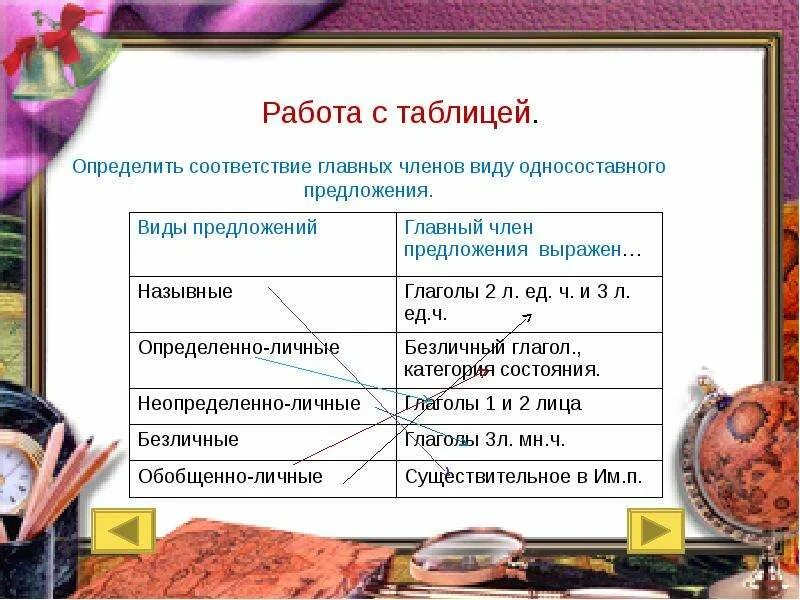 Работа с таблицей.

Определить соответствие главных членов виду односоставного предложения.

| Виды предложений | Главный член предложения выражен… |
|---|---|
| Назывные | Глаголы 2 л. ед. ч. и 3 л. ед.ч. |
| Определенно-личные | Безличный глагол., категория состояния. |
| Неопределенно-личные | Глаголы 1 и 2 лица |
| Безличные | Глаголы 3л. мн.ч. |
| Обобщенно-личные | Существительное в Им.п. |